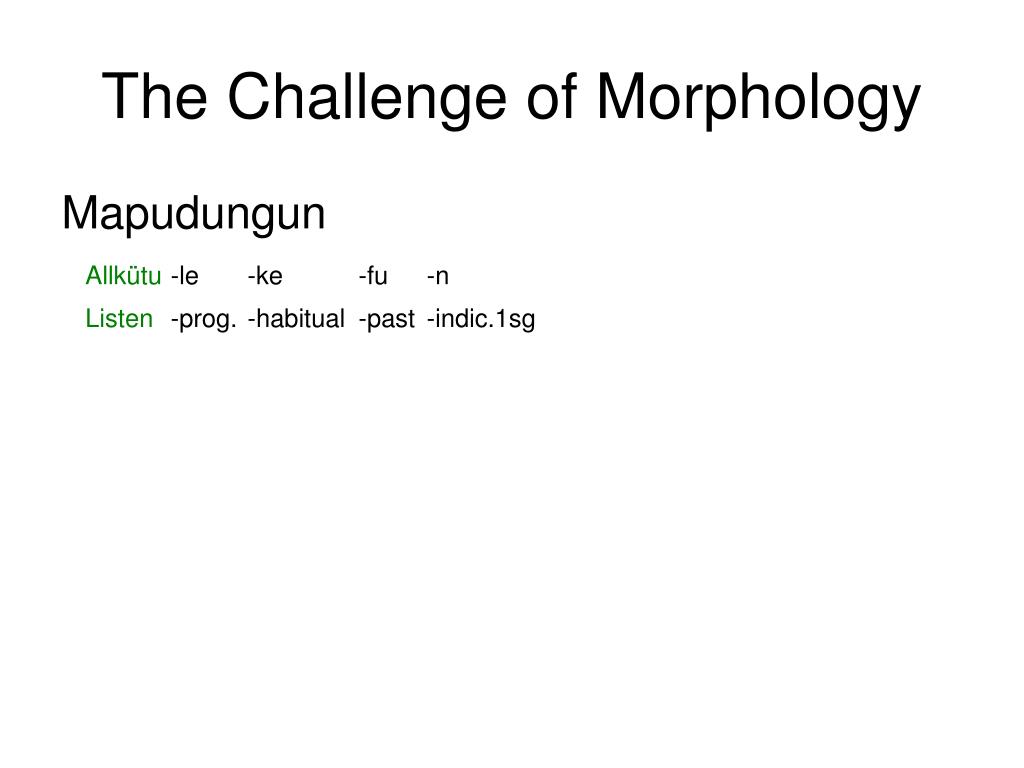 The Challenge of Morphology

Mapudungun

| Allkütu | -le | -ke | -fu | -n |
|---|---|---|---|---|
| Listen | -prog. | -habitual | -past | -indic.1sg |